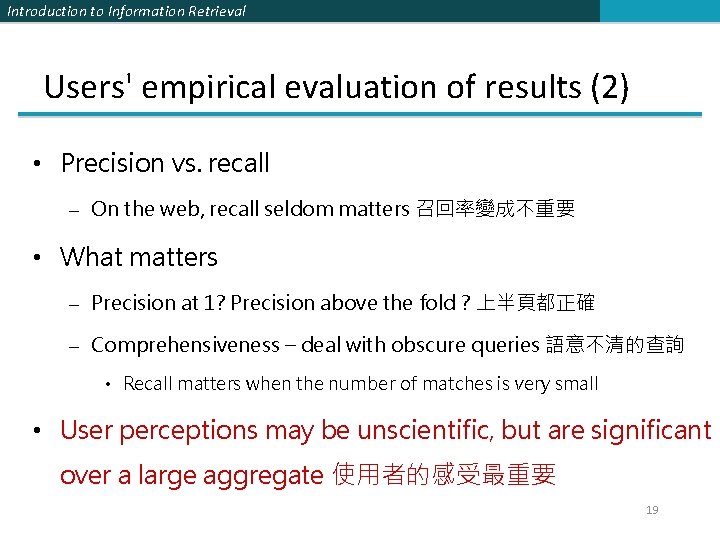 Introduction to Information Retrieval

Users' empirical evaluation of results (2)

• Precision vs. recall
– On the web, recall seldom matters 召回率變成不重要
• What matters
– Precision at 1? Precision above the fold ? 上半頁都正確
– Comprehensiveness – deal with obscure queries 語意不清的查詢
• Recall matters when the number of matches is very small
• User perceptions may be unscientific, but are significant over a large aggregate 使用者的感受最重要

19